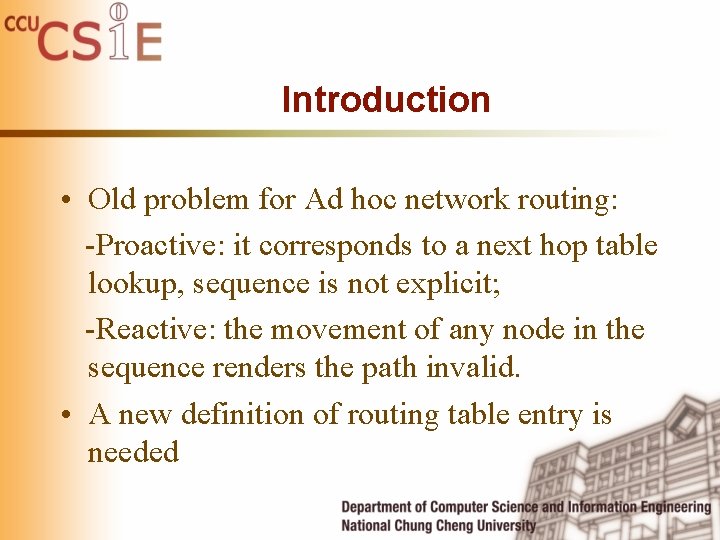 CCU CSIE

Introduction

• Old problem for Ad hoc network routing:

-Proactive: it corresponds to a next hop table lookup, sequence is not explicit;

-Reactive: the movement of any node in the sequence renders the path invalid.

• A new definition of routing table entry is needed

Department of Computer Science and Information Engineering
National Chung Cheng University